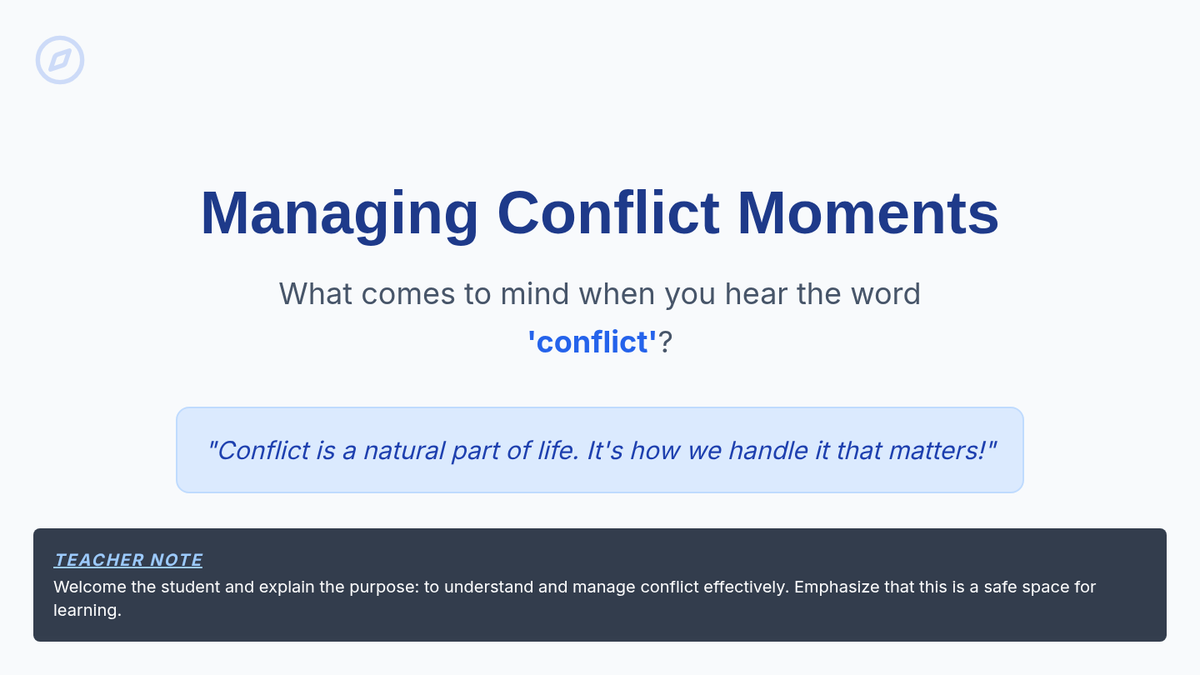 Managing Conflict Moments

What comes to mind when you hear the word 'conflict'?

"Conflict is a natural part of life. It's how we handle it that matters!"

TEACHER NOTE
Welcome the student and explain the purpose: to understand and manage conflict effectively. Emphasize that this is a safe space for learning.